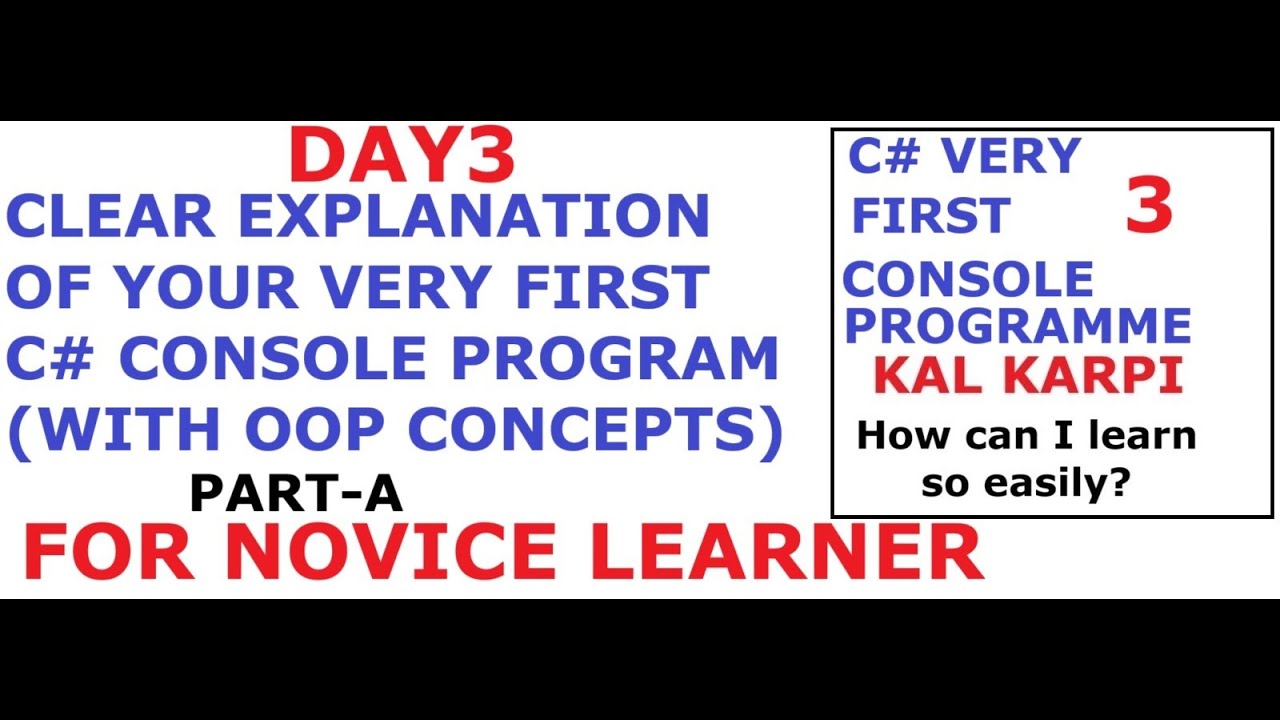 DAY3
CLEAR EXPLANATION OF YOUR VERY FIRST C# CONSOLE PROGRAM (WITH OOP CONCEPTS)
PART-A
FOR NOVICE LEARNER

C# VERY FIRST 3
CONSOLE PROGRAMME
KAL KARPI
How can I learn so easily?